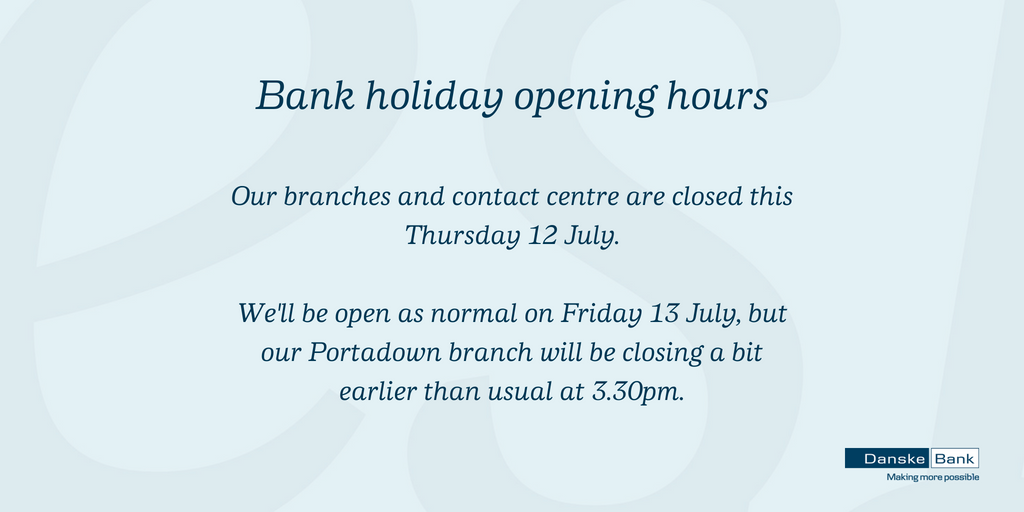 Bank holiday opening hours

Our branches and contact centre are closed this Thursday 12 July.

We'll be open as normal on Friday 13 July, but our Portadown branch will be closing a bit earlier than usual at 3.30pm.

Danske Bank
Making more possible